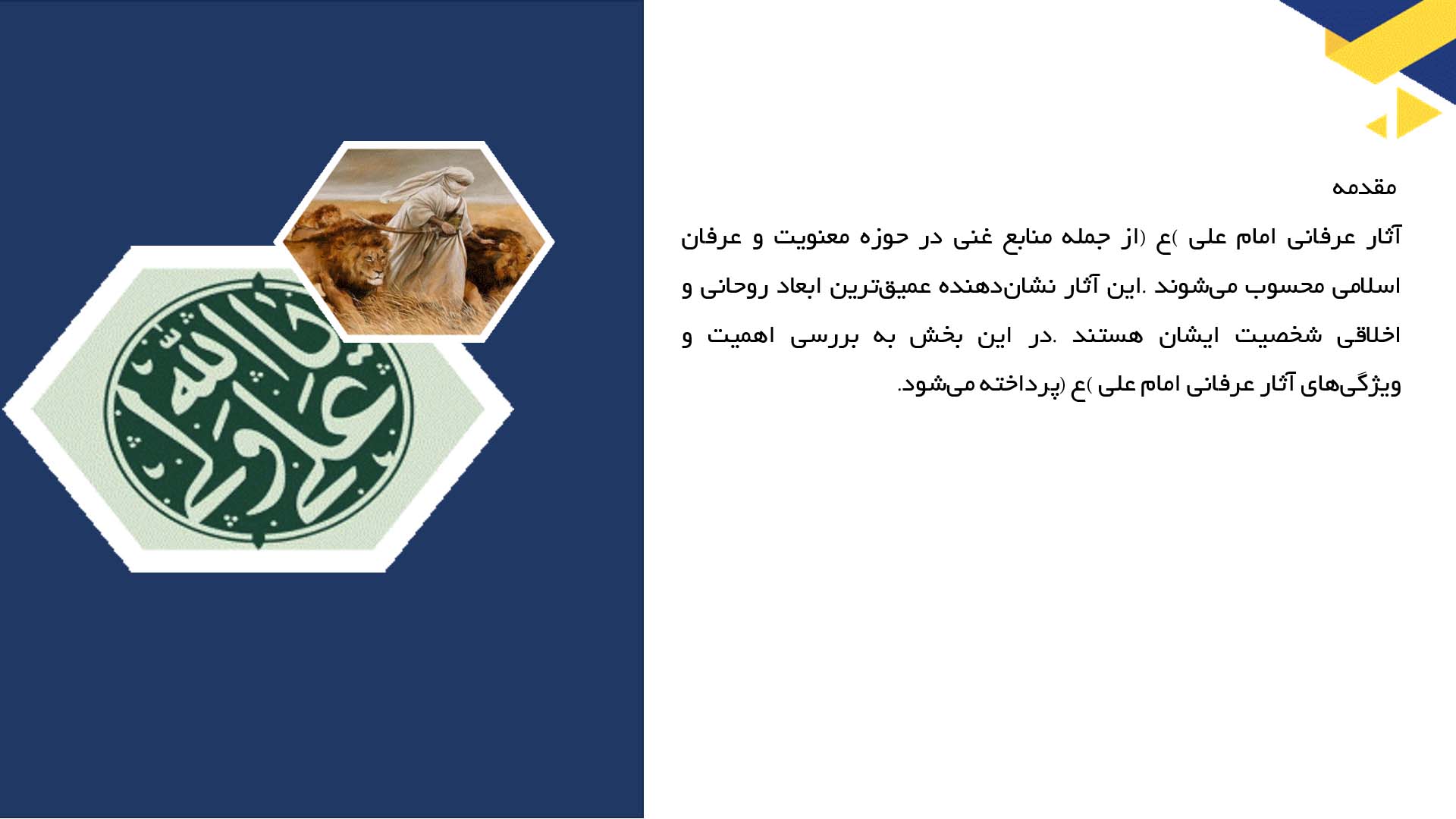 مقدمه

آثار عرفانی امام علی )ع (از جمله منابع غنی در حوزه معنویت و عرفان اسلامی محسوب می‌شوند .این آثار نشان‌دهنده عمیق‌ترین ابعاد روحانی و اخلاقی شخصیت ایشان هستند .در این بخش به بررسی اهمیت و ویژگی‌های آثار عرفانی امام علی )ع (پرداخته می‌شود.

علی ولی الله